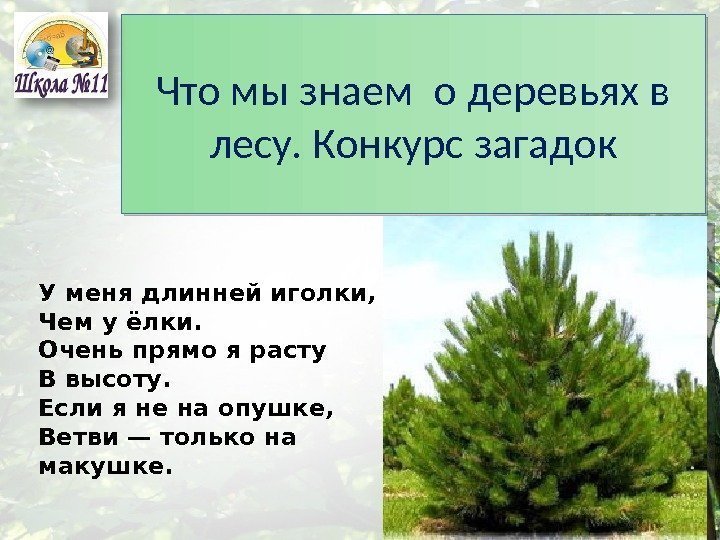 Школа №11

Что мы знаем о деревьях в лесу. Конкурс загадок

У меня длинней иголки,
Чем у ёлки.
Очень прямо я расту
В высоту.
Если я не на опушке,
Ветви — только на макушке.